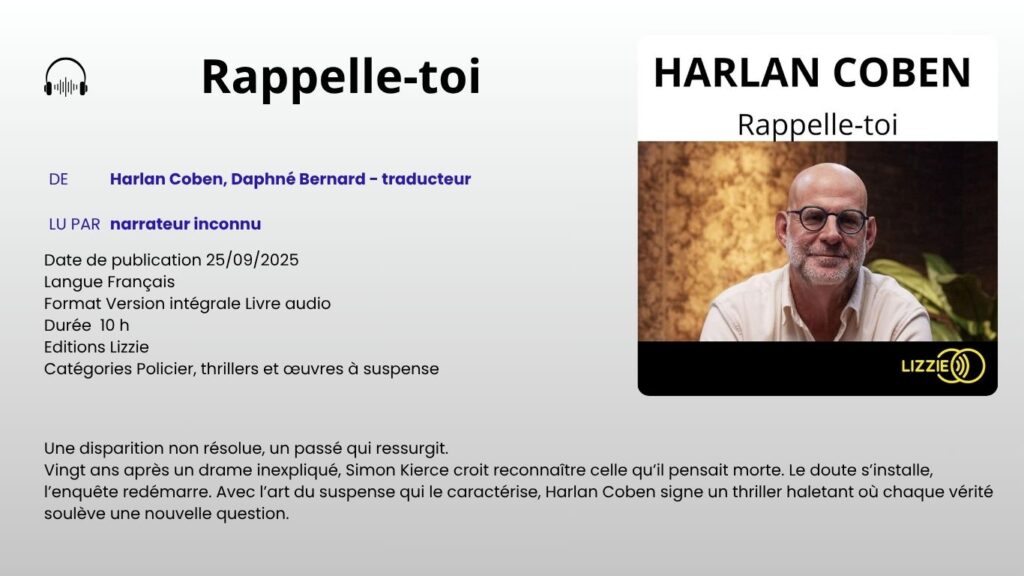 Rappelle-toi

DE Harlan Coben, Daphné Bernard - traducteur

LU PAR narrateur inconnu

Date de publication 25/09/2025
Langue Français
Format Version intégrale Livre audio
Durée 10 h
Editions Lizzie
Catégories Policier, thrillers et œuvres à suspense

HARLAN COBEN
Rappelle-toi

LIZZIE

Une disparition non résolue, un passé qui ressurgit.
Vingt ans après un drame inexpliqué, Simon Kierce croit reconnaître celle qu'il pensait morte. Le doute s'installe, l'enquête redémarre. Avec l'art du suspense qui le caractérise, Harlan Coben signe un thriller haletant où chaque vérité soulève une nouvelle question.